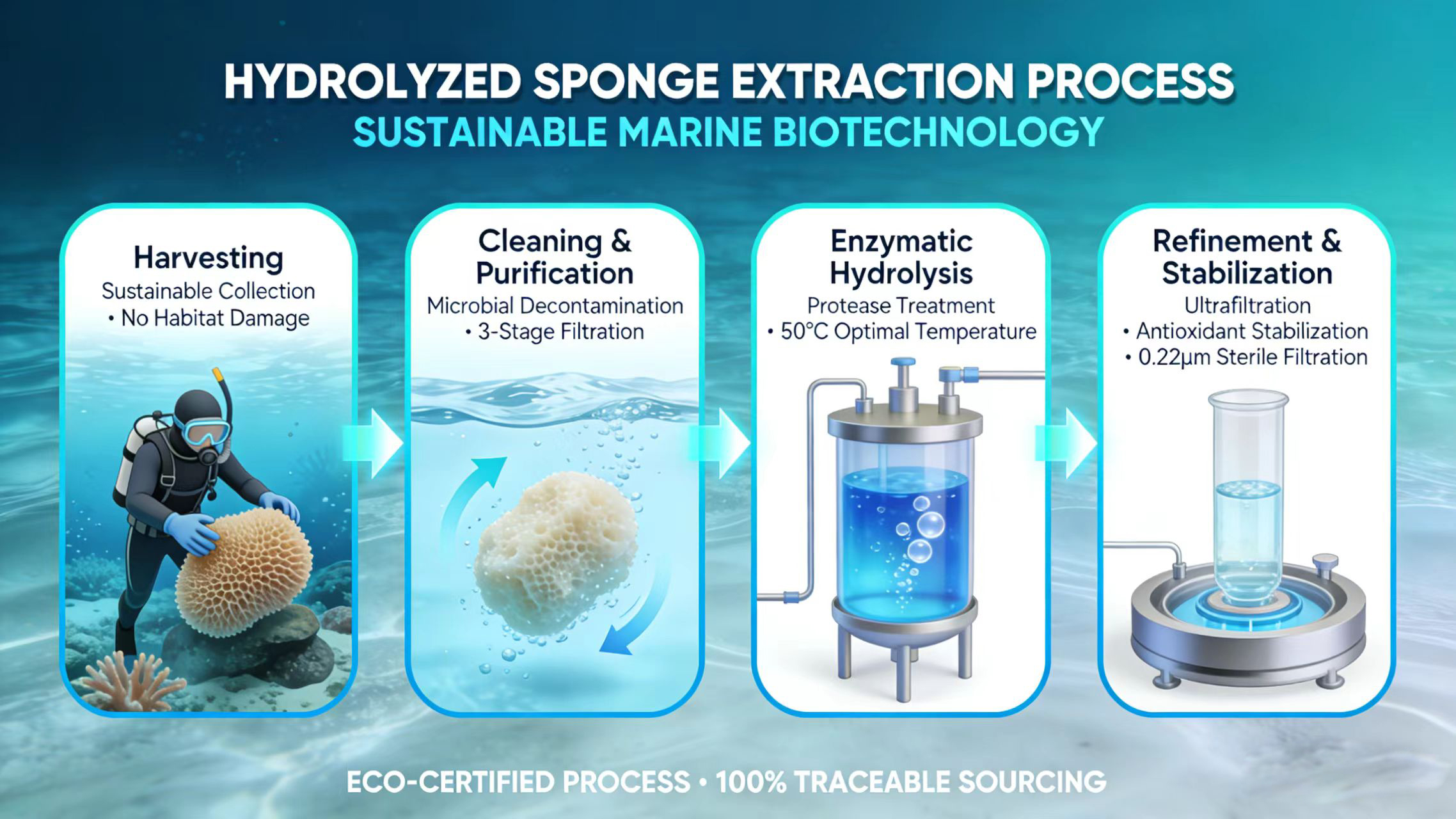 HYDROLYZED SPONGE EXTRACTION PROCESS
SUSTAINABLE MARINE BIOTECHNOLOGY

Harvesting
Sustainable Collection
• No Habitat Damage

Cleaning & Purification
Microbial Decontamination
• 3-Stage Filtration

Enzymatic Hydrolysis
Protease Treatment
• 50°C Optimal Temperature

Refinement & Stabilization
Ultrafiltration
• Antioxidant Stabilization
• 0.22μm Sterile Filtration

ECO-CERTIFIED PROCESS • 100% TRACEABLE SOURCING